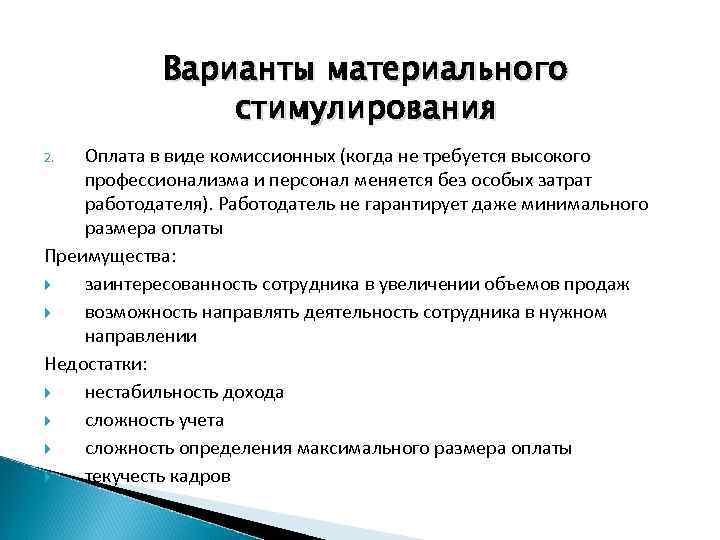 Варианты материального стимулирования

2. Оплата в виде комиссионных (когда не требуется высокого профессионализма и персонал меняется без особых затрат работодателя). Работодатель не гарантирует даже минимального размера оплаты

Преимущества:

заинтересованность сотрудника в увеличении объемов продаж

возможность направлять деятельность сотрудника в нужном направлении

Недостатки:

нестабильность дохода

сложность учета

сложность определения максимального размера оплаты

текучесть кадров